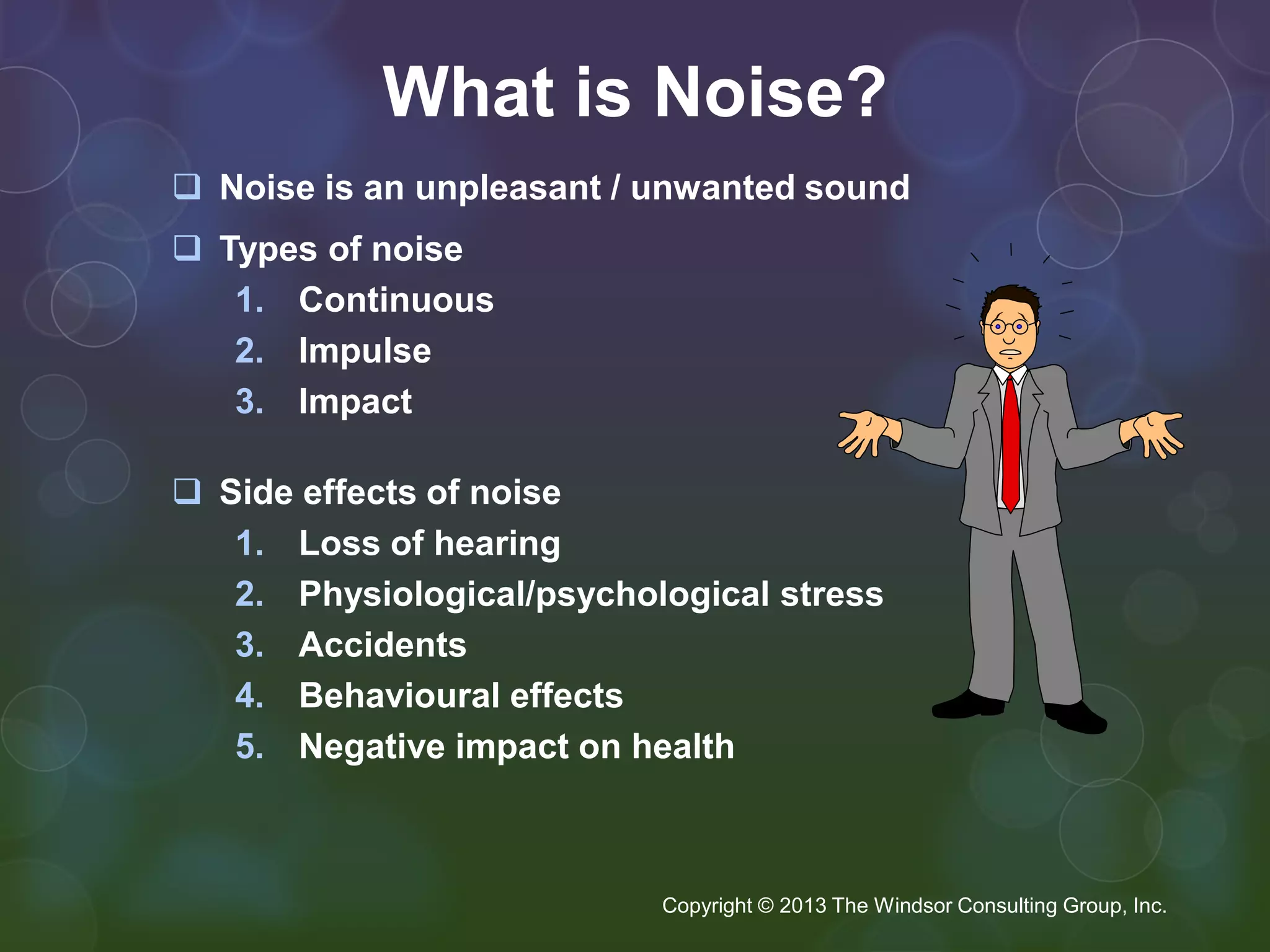 What is Noise?

❑ Noise is an unpleasant / unwanted sound

❑ Types of noise
1. Continuous
2. Impulse
3. Impact

❑ Side effects of noise
1. Loss of hearing
2. Physiological/psychological stress
3. Accidents
4. Behavioural effects
5. Negative impact on health

Copyright © 2013 The Windsor Consulting Group, Inc.